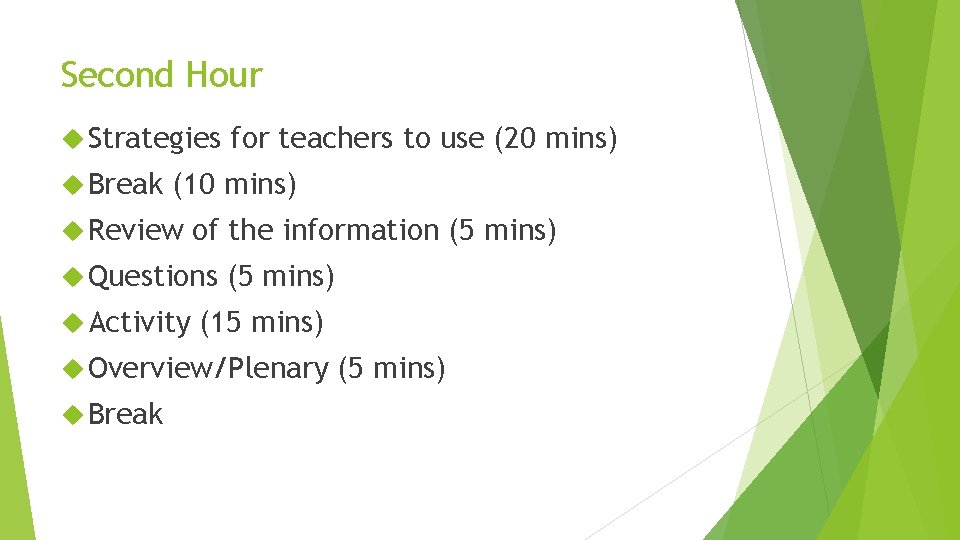 Second Hour

Strategies for teachers to use (20 mins)

Break (10 mins)

Review of the information (5 mins)

Questions (5 mins)

Activity (15 mins)

Overview/Plenary (5 mins)

Break